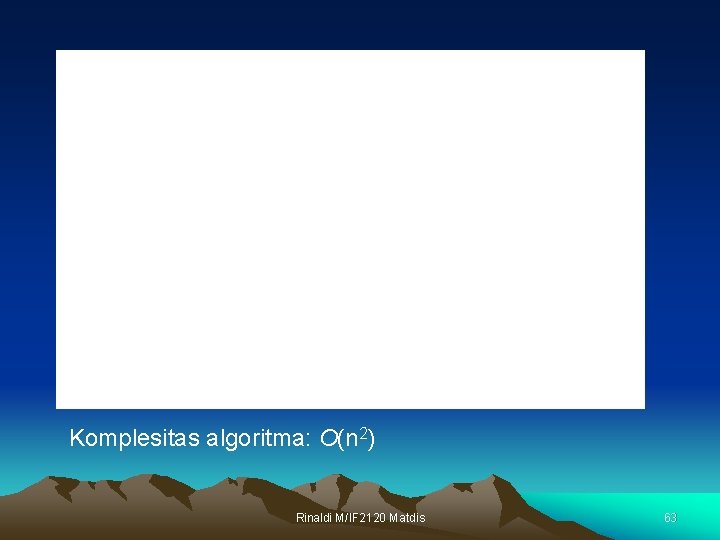 Komplesitas algoritma: $O(n^2)$

Rinaldi M/IF2120 Matdis

63